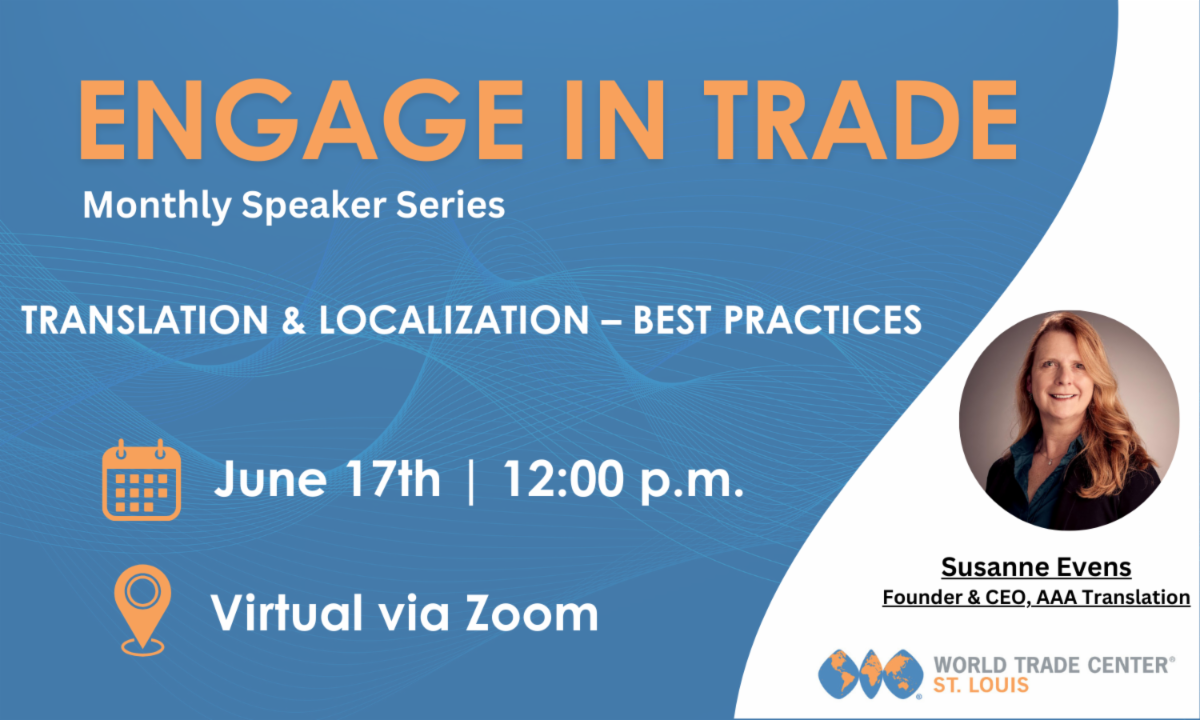 ENGAGE IN TRADE

Monthly Speaker Series

TRANSLATION & LOCALIZATION – BEST PRACTICES

June 17th | 12:00 p.m.

Virtual via Zoom

Susanne Evens

Founder & CEO, AAA Translation

WORLD TRADE CENTER®
ST. LOUIS